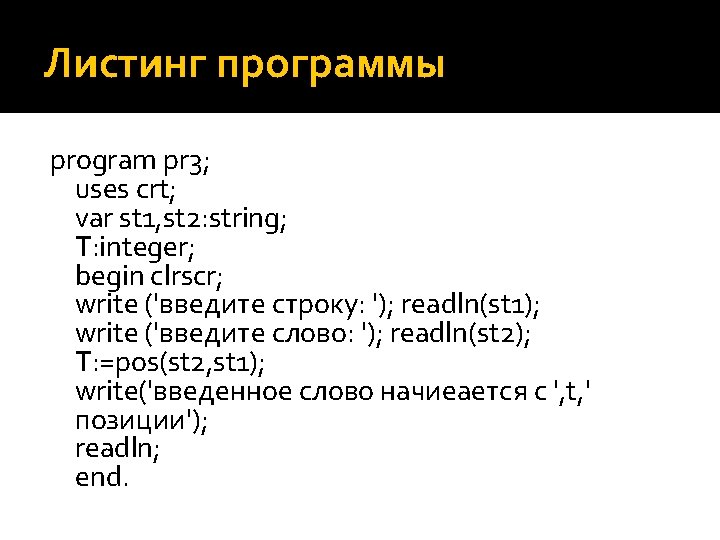 Листинг программы

program pr3;
uses crt;
var st1,st2:string;
T:integer;
begin clrscr;
write ('введите строку: '); readln(st1);
write ('введите слово: '); readln(st2);
T:=pos(st2,st1);
write('введенное слово начиеается с ',t,' позиции');
readln;
end.